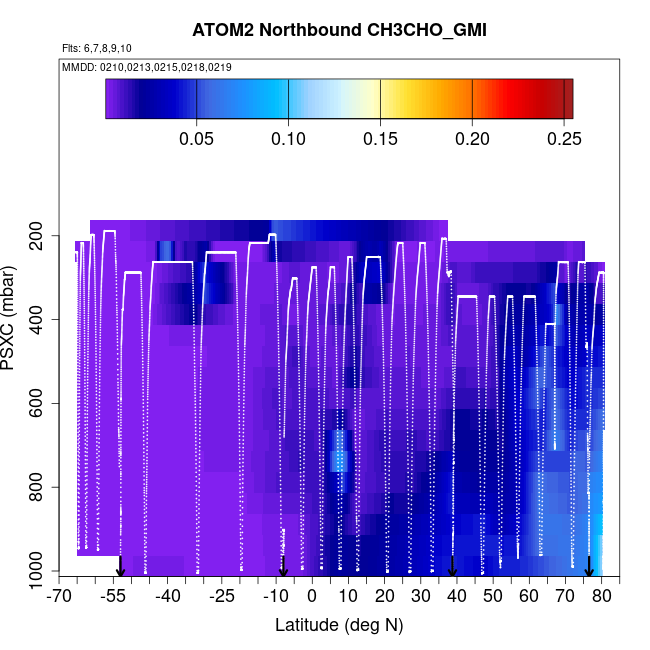 ATOM2 Northbound CH3CHO_GMI

Flts: 6,7,8,9,10

MMDD: 0210,0213,0215,0218,0219

0.05 0.10 0.15 0.20 0.25

PSXC (mbar)

200
400
600
800
1000

-70 -55 -40 -25 -10 0 10 20 30 40 50 60 70 80

Latitude (deg N)